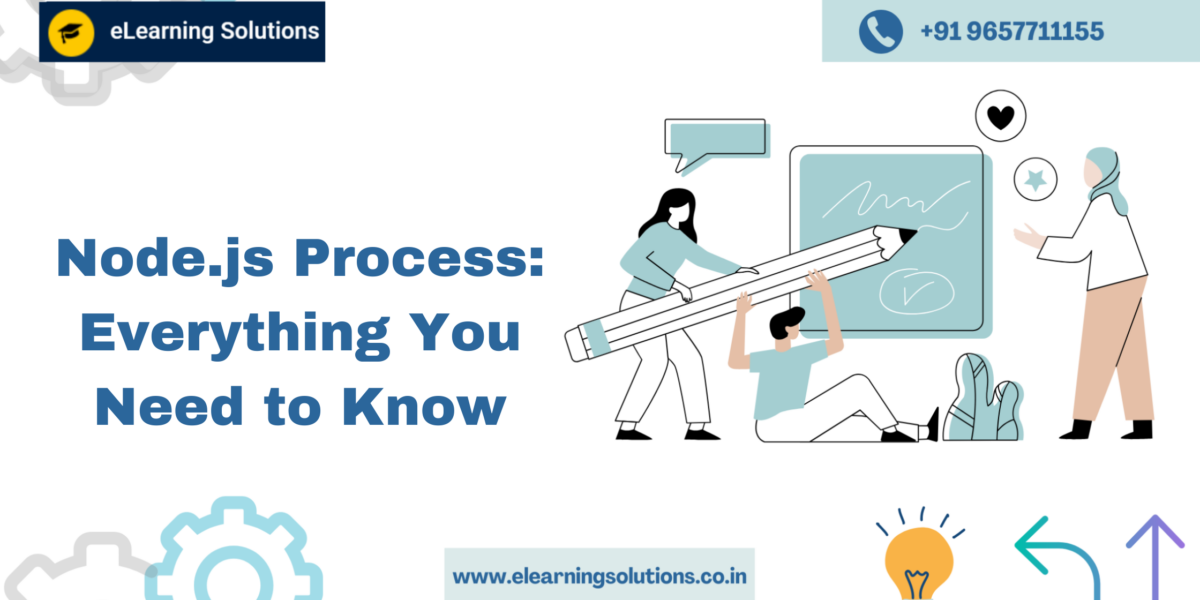 eLearning Solutions

+91 9657711155

Node.js Process: Everything You Need to Know

www.elearningsolutions.co.in